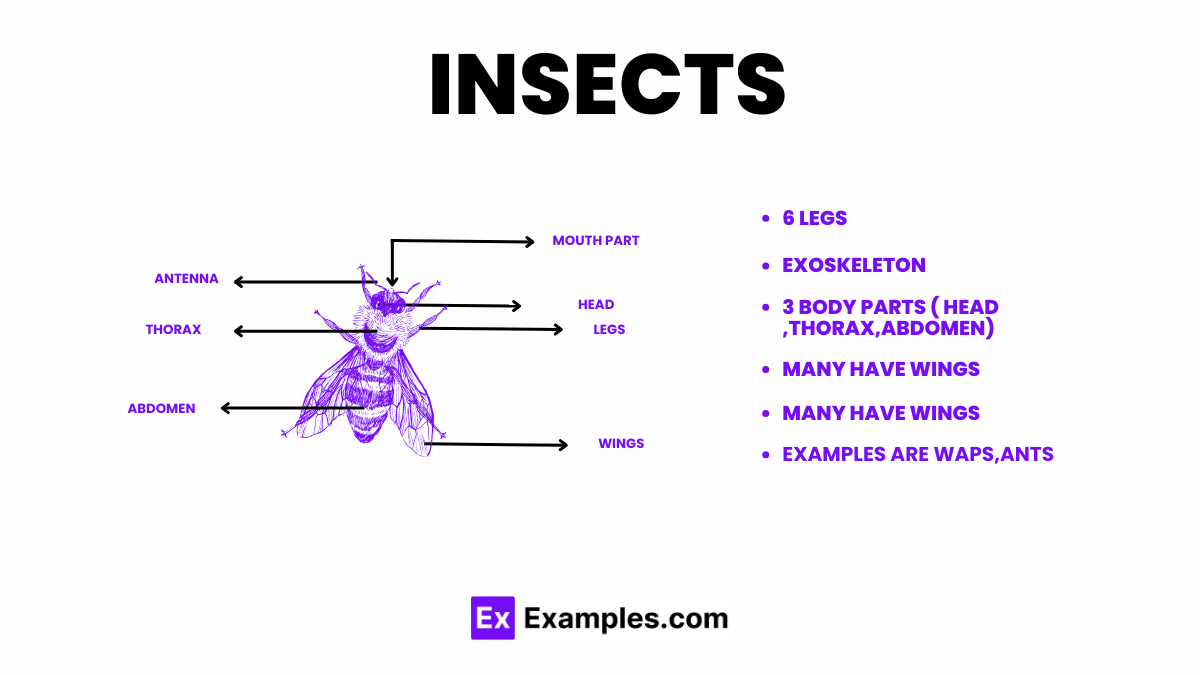 INSECTS

MOUTH PART

ANTENNA

HEAD

THORAX

LEGS

ABDOMEN

WINGS

- 6 LEGS
- EXOSKELETON
- 3 BODY PARTS ( HEAD ,THORAX,ABDOMEN)
- MANY HAVE WINGS
- MANY HAVE WINGS
- EXAMPLES ARE WAPS,ANTS

Ex Examples.com